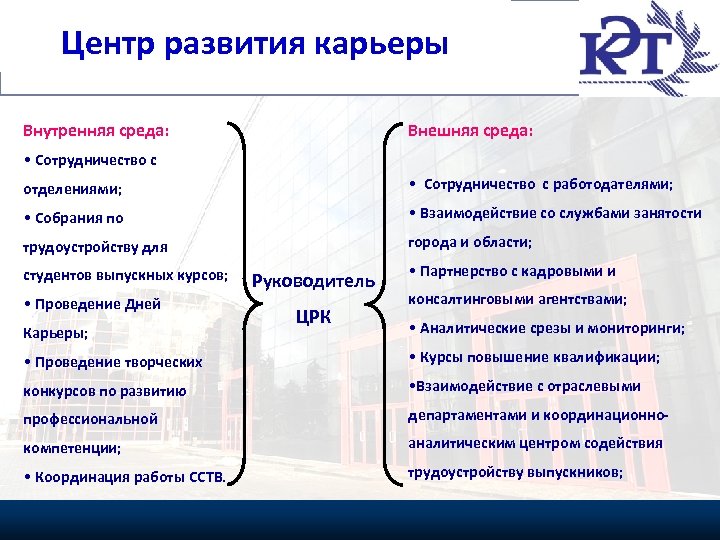 Центр развития карьеры

КЭТ

Внутренняя среда:

• Сотрудничество с отделениями;

• Собрания по трудоустройству для студентов выпускных курсов;

• Проведение Дней Карьеры;

• Проведение творческих конкурсов по развитию профессиональной компетенции;

• Координация работы ССТВ.

Руководитель ЦРК

Внешняя среда:

• Сотрудничество с работодателями;

• Взаимодействие со службами занятости города и области;

• Партнерство с кадровыми и консалтинговыми агентствами;

• Аналитические срезы и мониторинги;

• Курсы повышение квалификации;

•Взаимодействие с отраслевыми департаментами и координационно-аналитическим центром содействия трудоустройству выпускников;